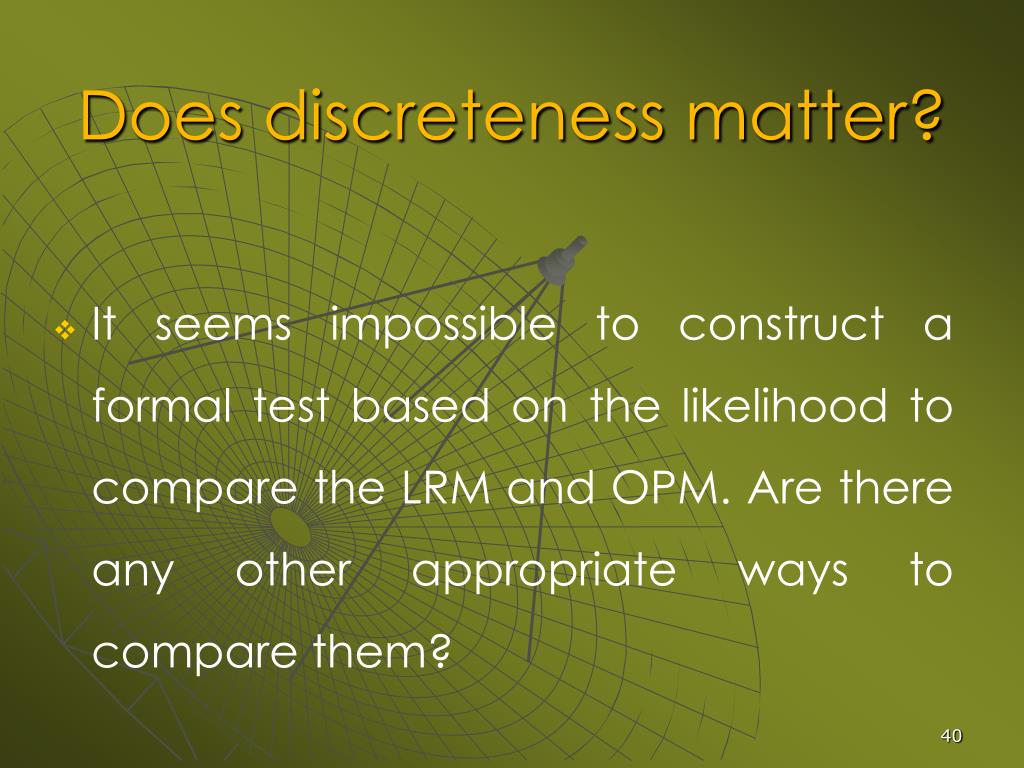 Does discreteness matter?

❖ It seems impossible to construct a formal test based on the likelihood to compare the LRM and OPM. Are there any other appropriate ways to compare them?

40